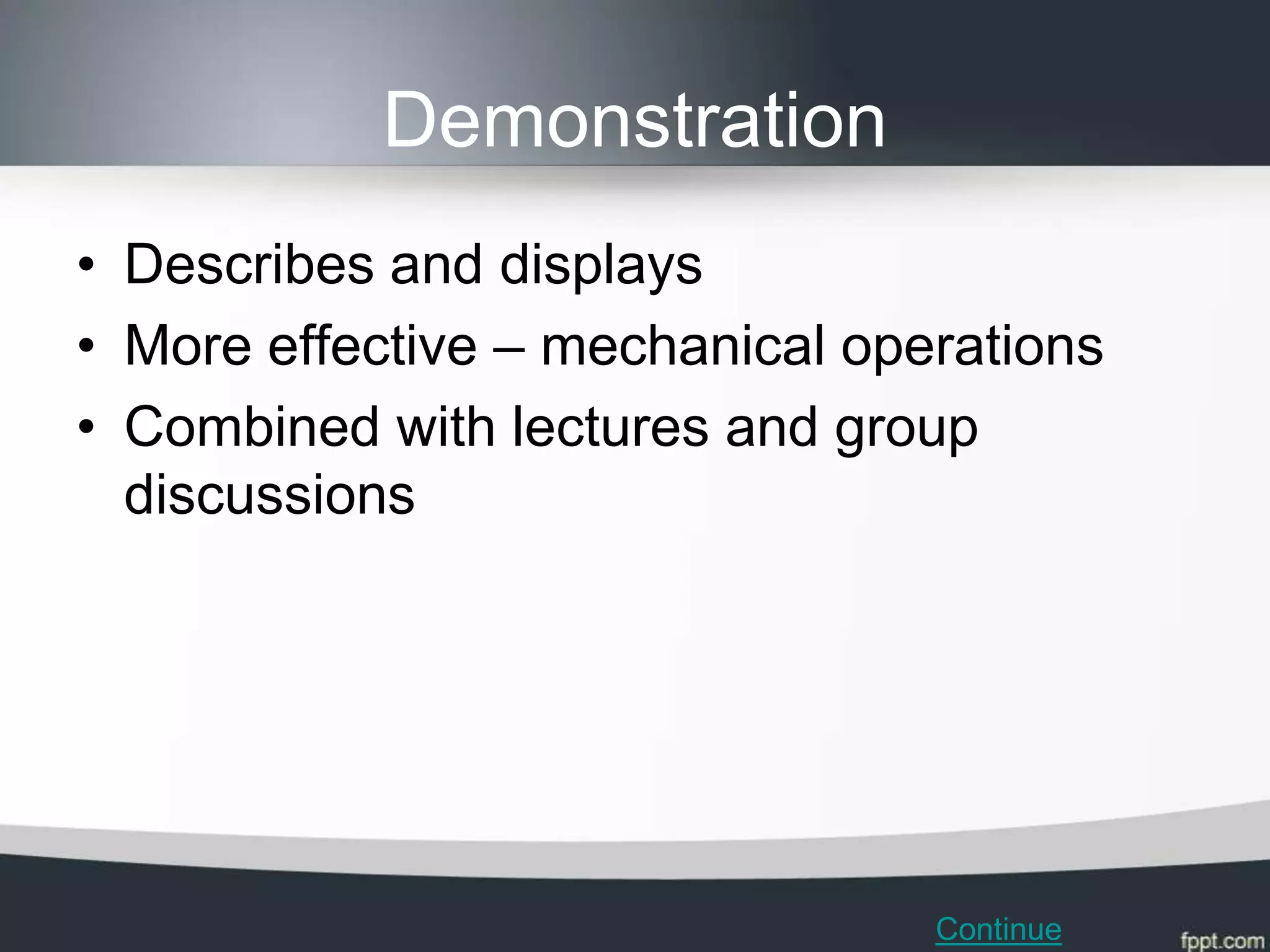 Demonstration

• Describes and displays
• More effective – mechanical operations
• Combined with lectures and group discussions

Continue

fppt.com